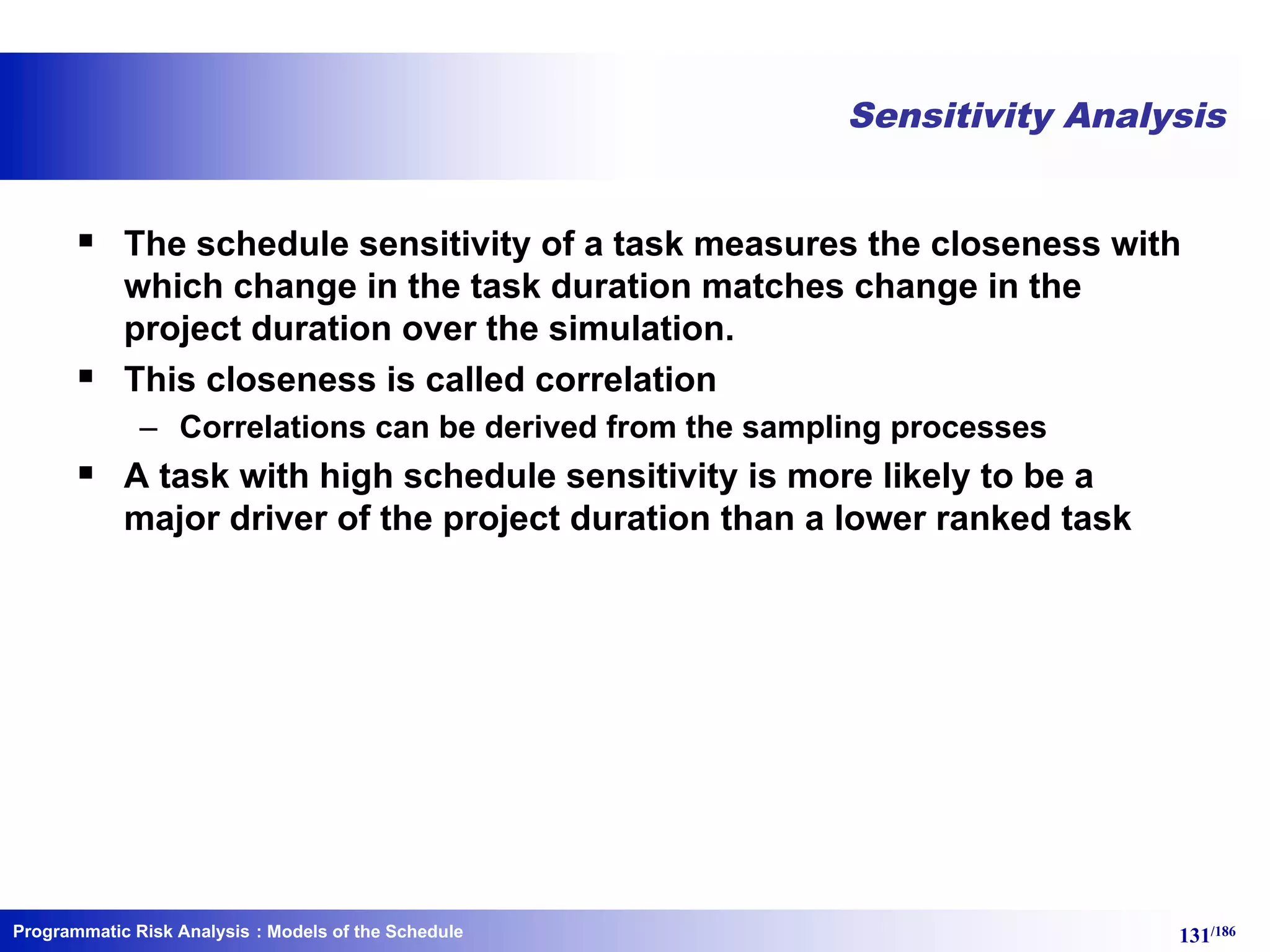 Sensitivity Analysis

▪ The schedule sensitivity of a task measures the closeness with which change in the task duration matches change in the project duration over the simulation.

▪ This closeness is called correlation

– Correlations can be derived from the sampling processes

▪ A task with high schedule sensitivity is more likely to be a major driver of the project duration than a lower ranked task

Programmatic Risk Analysis : Models of the Schedule

131/186